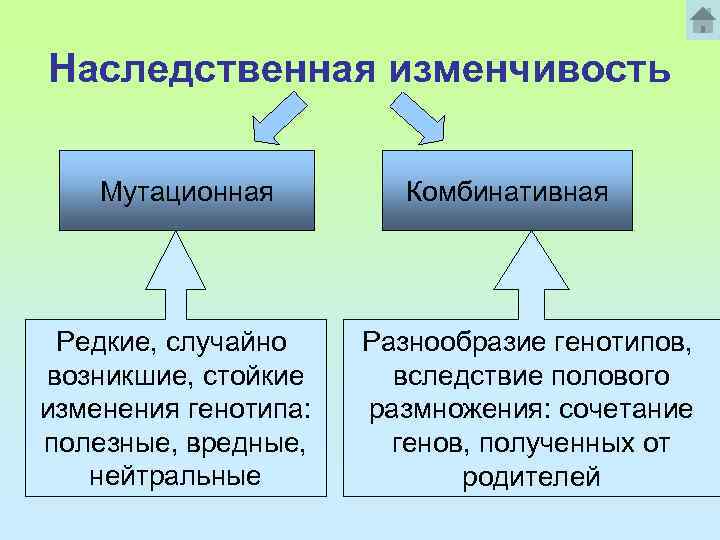 Наследственная изменчивость

Мутационная

Комбинативная

Редкие, случайно возникшие, стойкие изменения генотипа: полезные, вредные, нейтральные

Разнообразие генотипов, вследствие полового размножения: сочетание генов, полученных от родителей